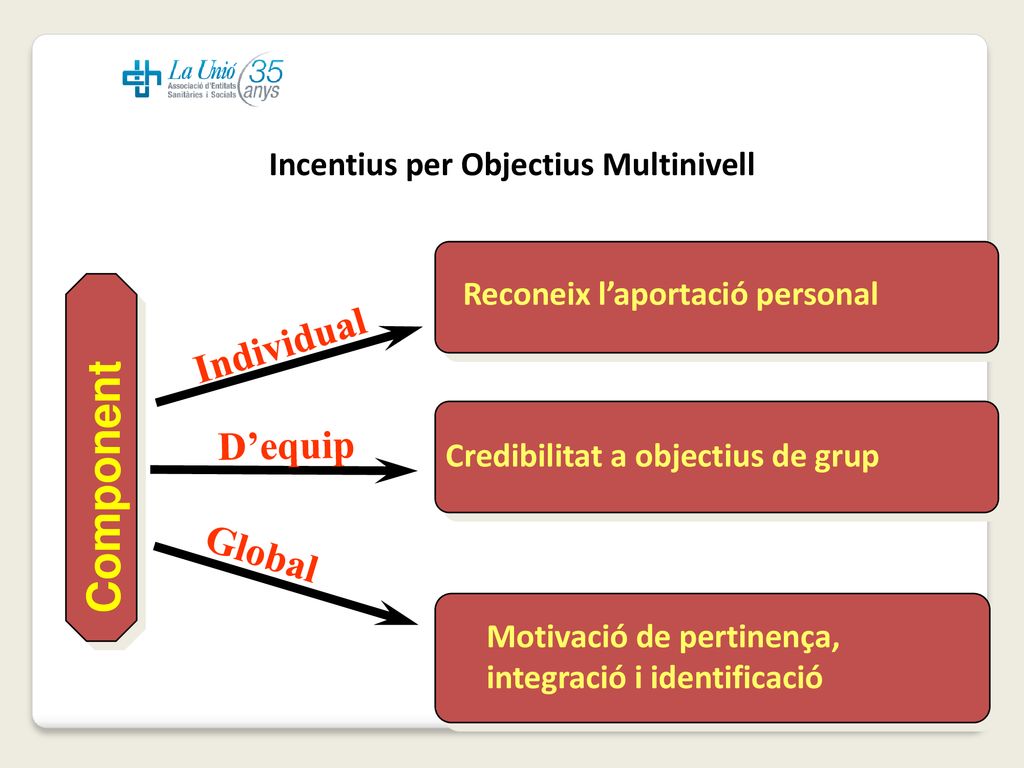 La Unió
Associació d'Entitats Sanitàries i Socials
35 anys

Incentius per Objectius Multinivell

Component

Individual

D'equip

Global

Reconeix l'aportació personal

Credibilitat a objectius de grup

Motivació de pertinença, integració i identificació